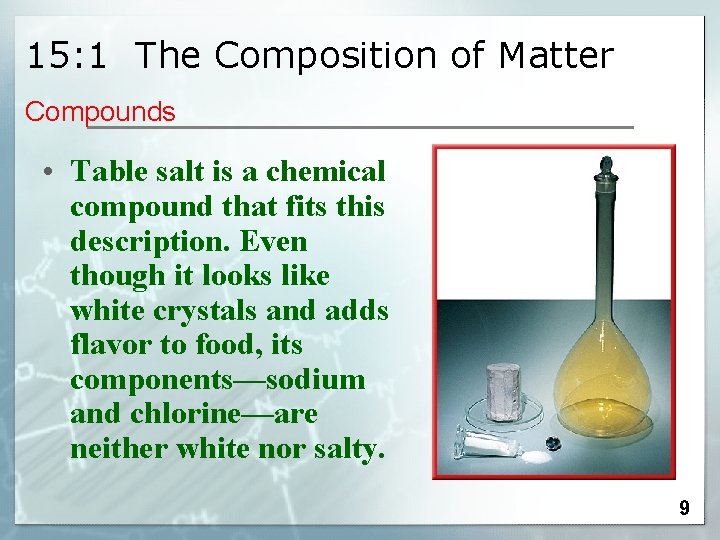 15:1 The Composition of Matter

Compounds

• Table salt is a chemical compound that fits this description. Even though it looks like white crystals and adds flavor to food, its components—sodium and chlorine—are neither white nor salty.

9